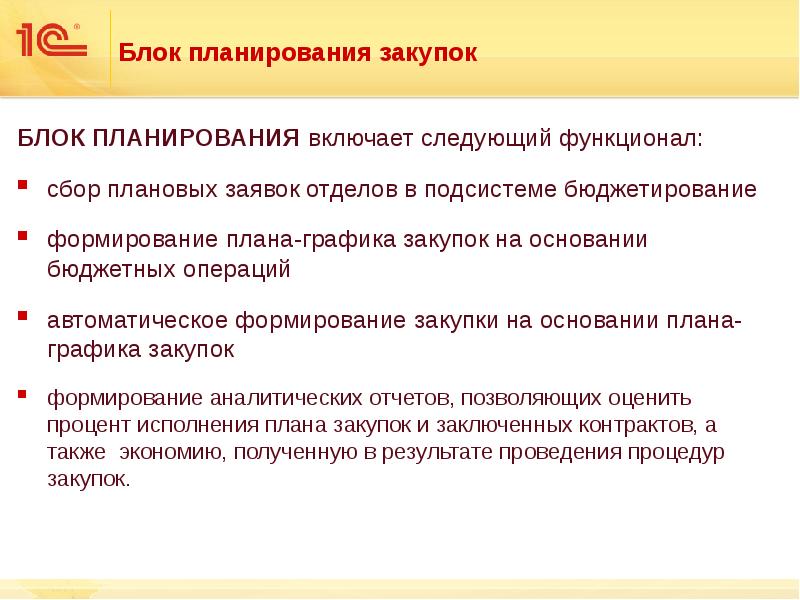 1С

Блок планирования закупок

БЛОК ПЛАНИРОВАНИЯ включает следующий функционал:

- сбор плановых заявок отделов в подсистеме бюджетирование

- формирование плана-графика закупок на основании бюджетных операций

- автоматическое формирование закупки на основании плана-графика закупок

- формирование аналитических отчетов, позволяющих оценить процент исполнения плана закупок и заключенных контрактов, а также экономию, полученную в результате проведения процедур закупок.